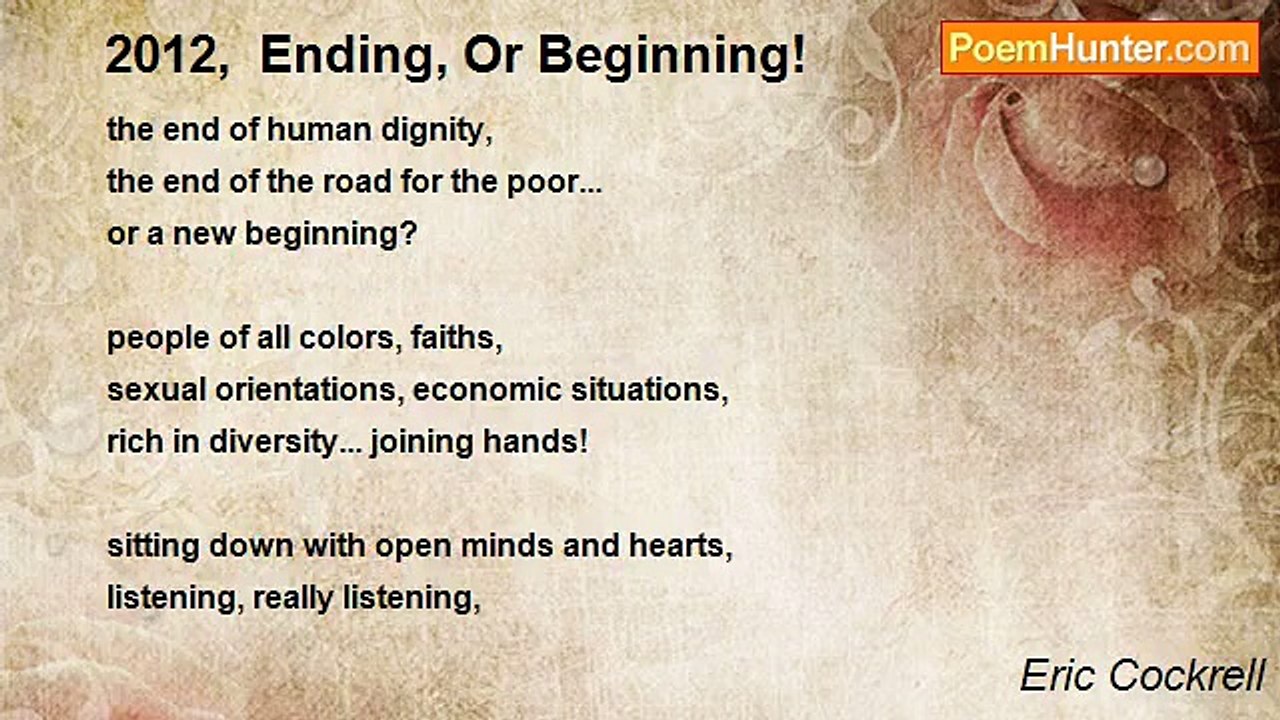 2012, Ending, Or Beginning!

PoemHunter.com

the end of human dignity,
the end of the road for the poor...
or a new beginning?

people of all colors, faiths,
sexual orientations, economic situations,
rich in diversity... joining hands!

sitting down with open minds and hearts,
listening, really listening,

Eric Cockrell